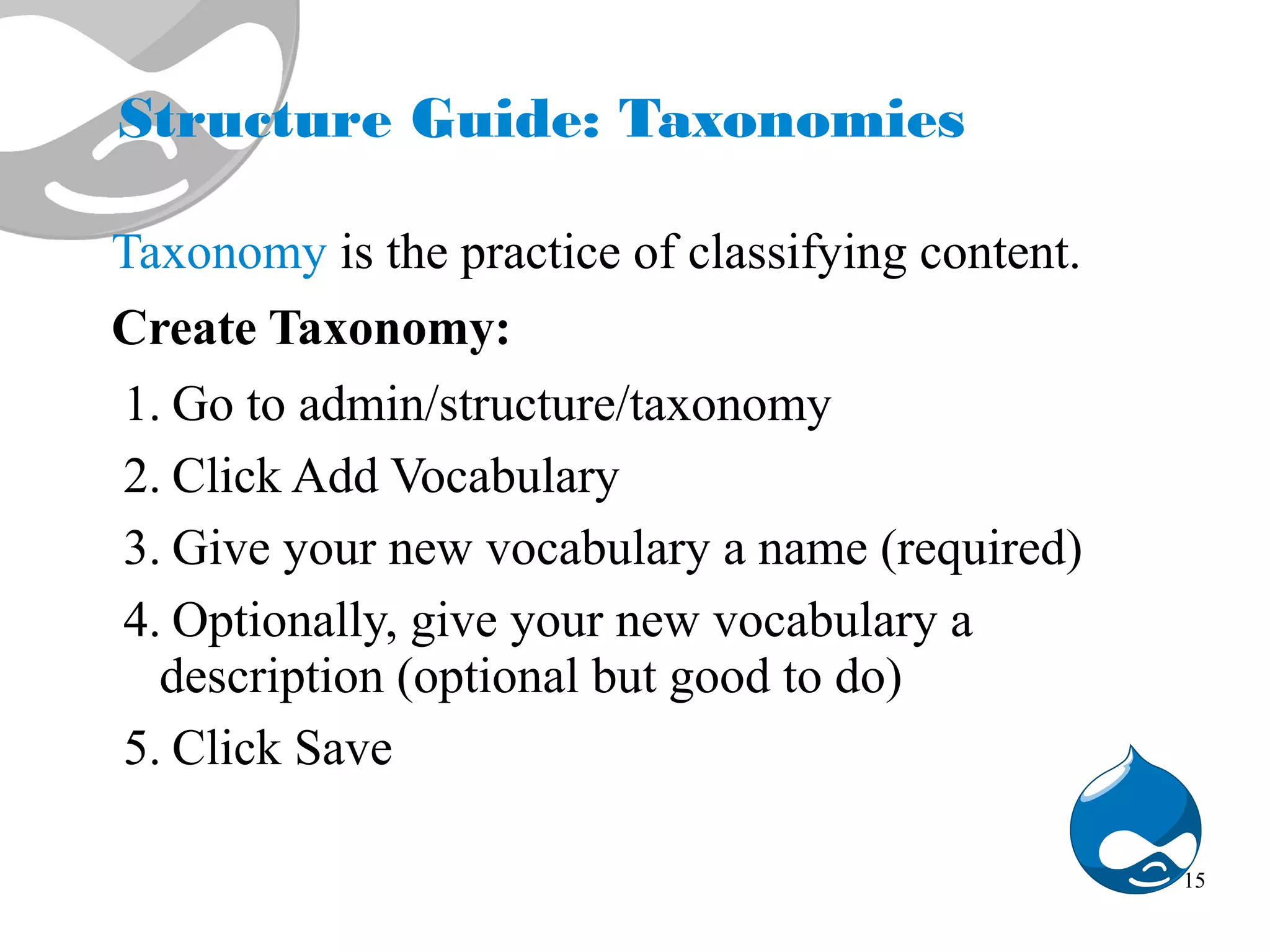 Structure Guide: Taxonomies

Taxonomy is the practice of classifying content.

Create Taxonomy:

1. Go to admin/structure/taxonomy
2. Click Add Vocabulary
3. Give your new vocabulary a name (required)
4. Optionally, give your new vocabulary a description (optional but good to do)
5. Click Save

15